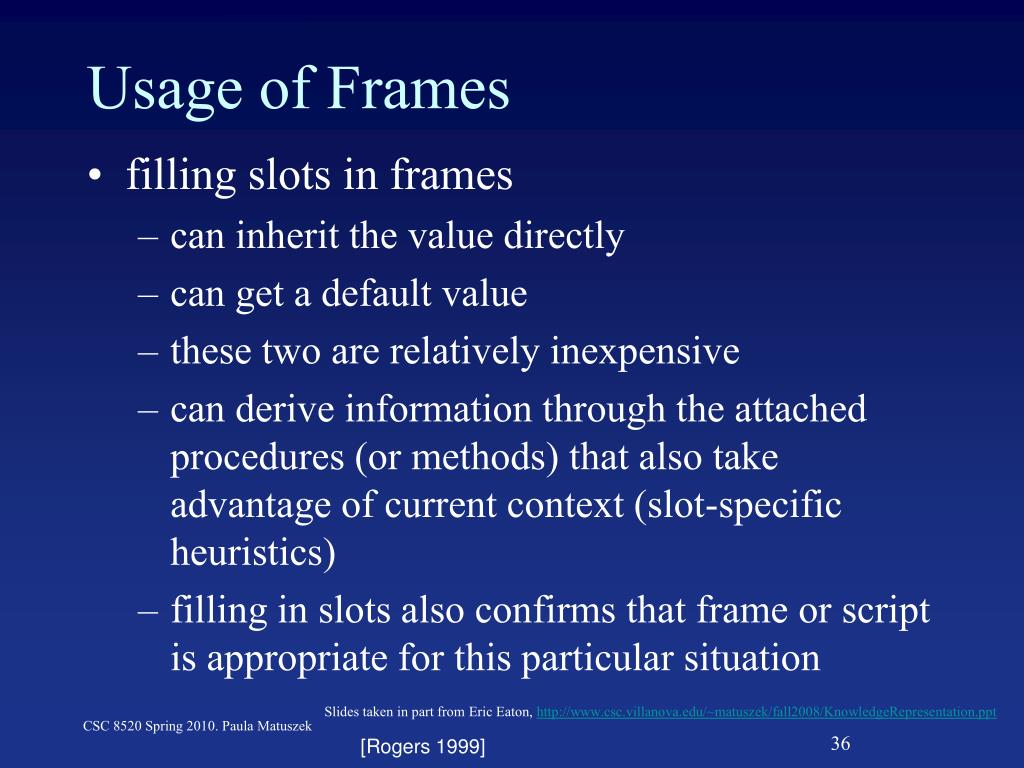 Usage of Frames

• filling slots in frames
  – can inherit the value directly
  – can get a default value
  – these two are relatively inexpensive
  – can derive information through the attached procedures (or methods) that also take advantage of current context (slot-specific heuristics)
  – filling in slots also confirms that frame or script is appropriate for this particular situation

Slides taken in part from Eric Eaton, http://www.csc.villanova.edu/~matuszek/fall2008/KnowledgeRepresentation.ppt

CSC 8520 Spring 2010. Paula Matuszek

[Rogers 1999]

36